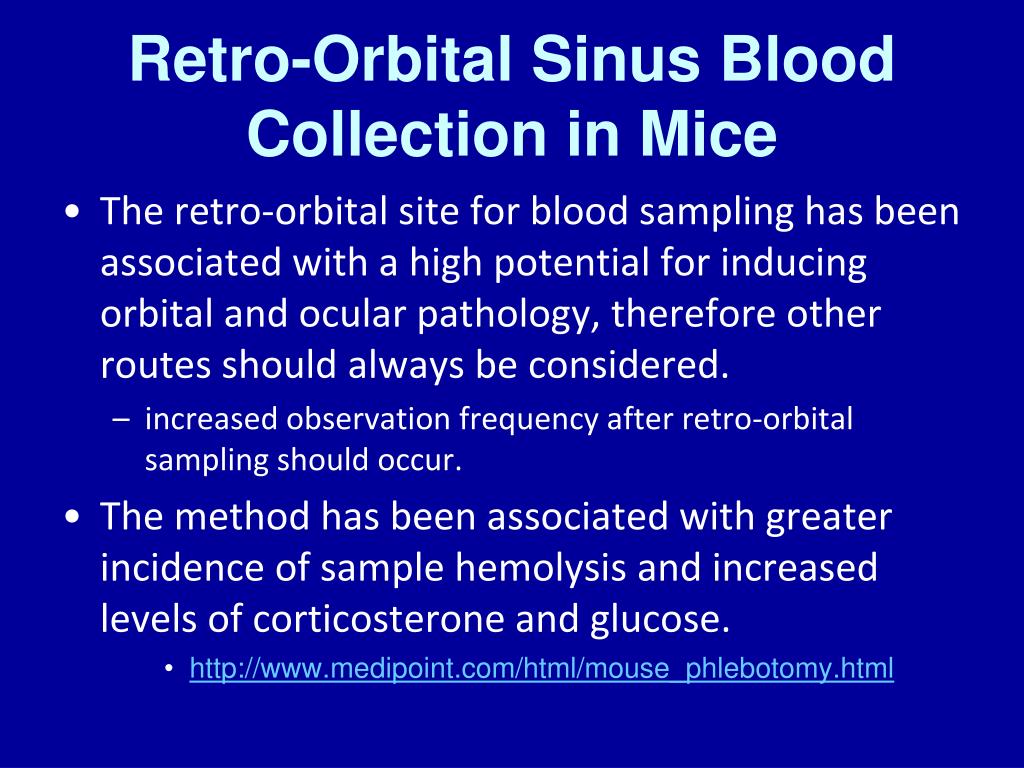 Retro-Orbital Sinus Blood Collection in Mice

• The retro-orbital site for blood sampling has been associated with a high potential for inducing orbital and ocular pathology, therefore other routes should always be considered.
– increased observation frequency after retro-orbital sampling should occur.

• The method has been associated with greater incidence of sample hemolysis and increased levels of corticosterone and glucose.
• http://www.medipoint.com/html/mouse_phlebotomy.html